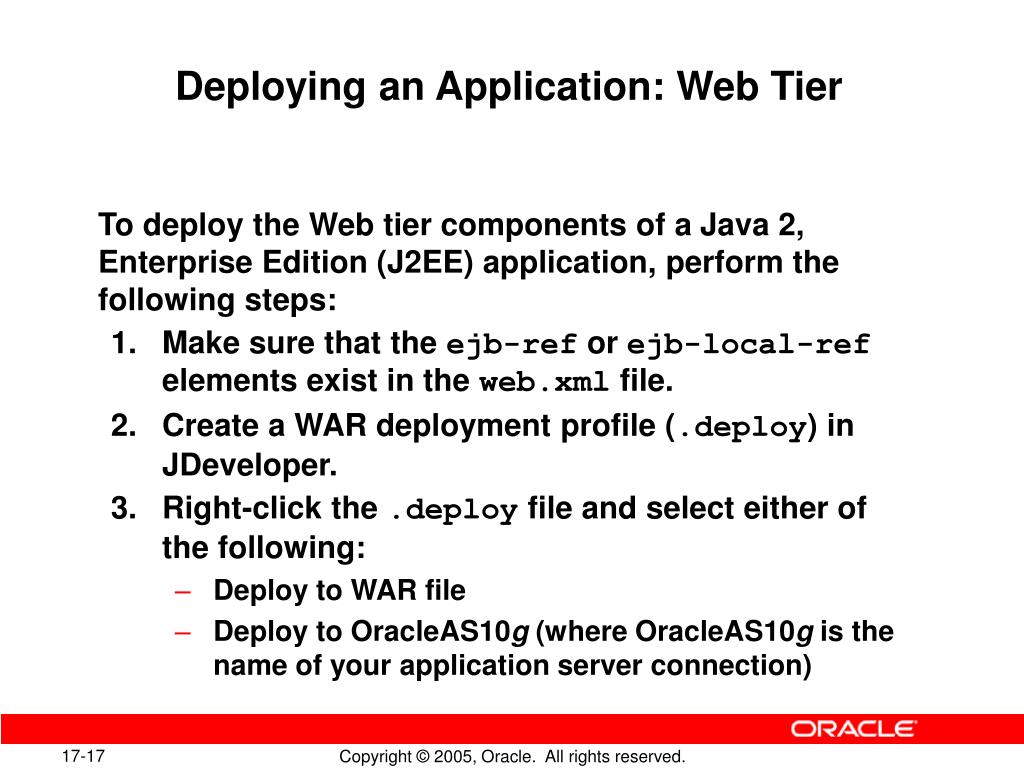 Deploying an Application: Web Tier

To deploy the Web tier components of a Java 2, Enterprise Edition (J2EE) application, perform the following steps:

1. Make sure that the ejb-ref or ejb-local-ref elements exist in the web.xml file.
2. Create a WAR deployment profile (.deploy) in JDeveloper.
3. Right-click the .deploy file and select either of the following:
– Deploy to WAR file
– Deploy to OracleAS10g (where OracleAS10g is the name of your application server connection)

ORACLE

17-17

Copyright © 2005, Oracle. All rights reserved.